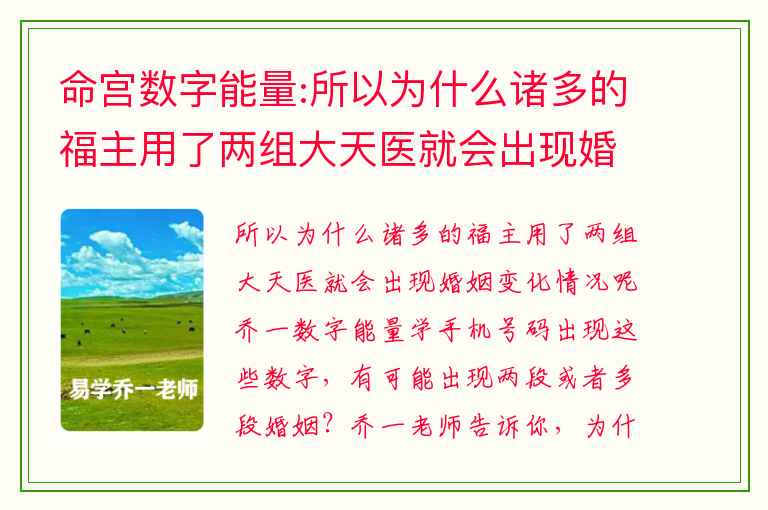 命宫数字能量:所以为什么诸多的福主用了两组大天医就会出现婚

易学乔一老师

所以为什么诸多的福主用了两组大天医就会出现婚姻变化情况呢乔一数字能量学手机号码出现这些数字，有可能出现两段或者多段婚姻？乔一老师告诉你，为什